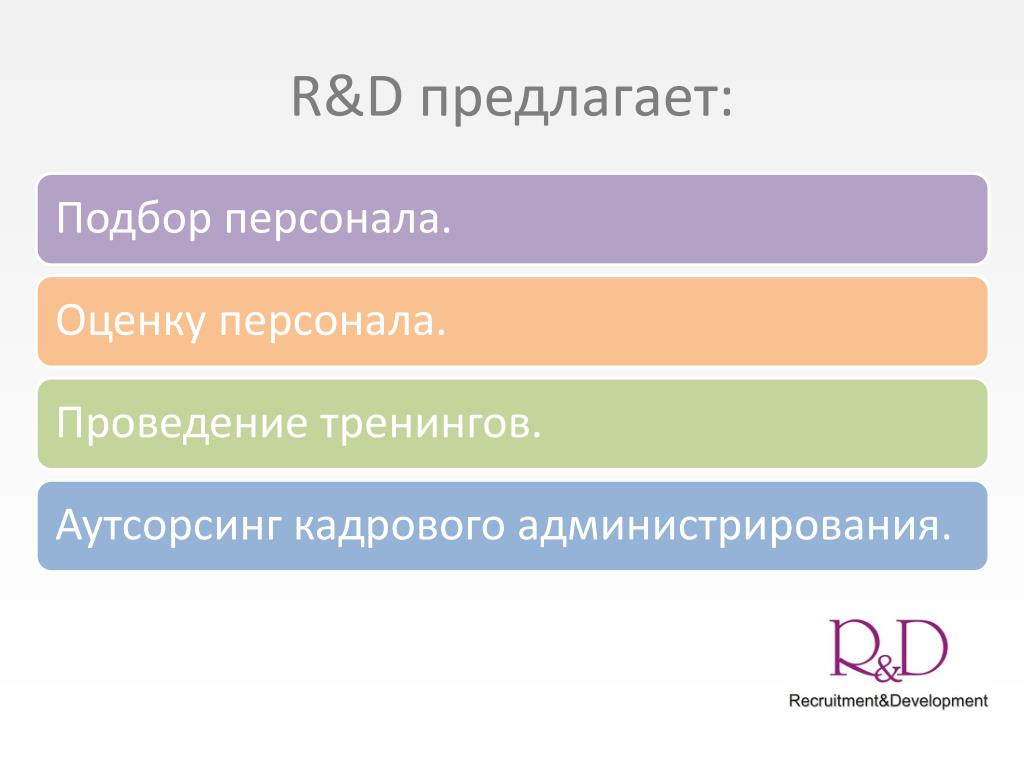 R&D предлагает:

Подбор персонала.

Оценку персонала.

Проведение тренингов.

Аутсорсинг кадрового администрирования.

R&D

Recruitment&Development